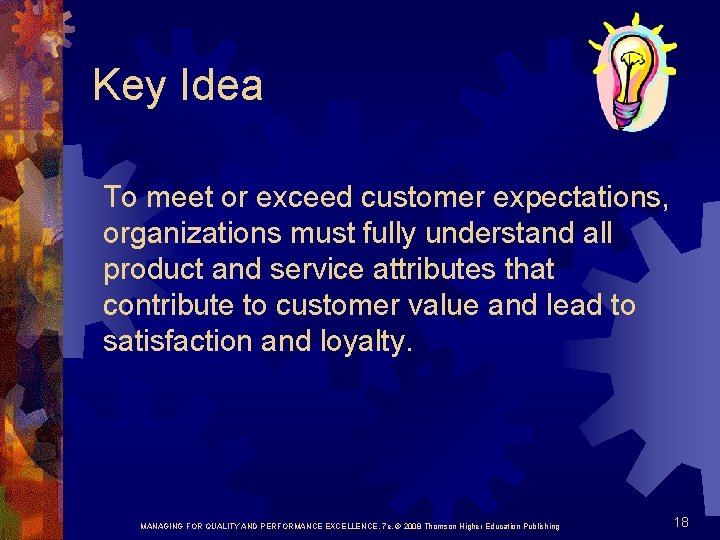 Key Idea

To meet or exceed customer expectations, organizations must fully understand all product and service attributes that contribute to customer value and lead to satisfaction and loyalty.

MANAGING FOR QUALITY AND PERFORMANCE EXCELLENCE, 7e, © 2008 Thomson Higher Education Publishing

18